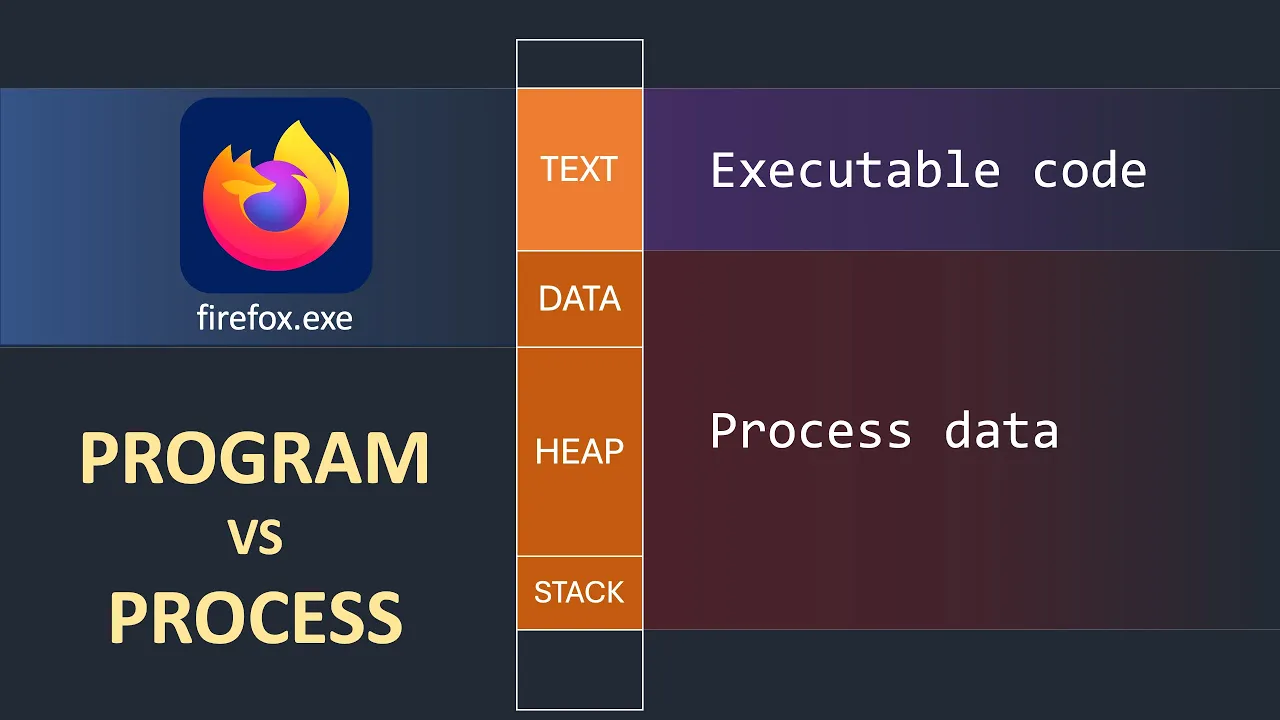 firefox.exe

PROGRAM
VS
PROCESS

TEXT
DATA
HEAP
STACK

Executable code

Process data